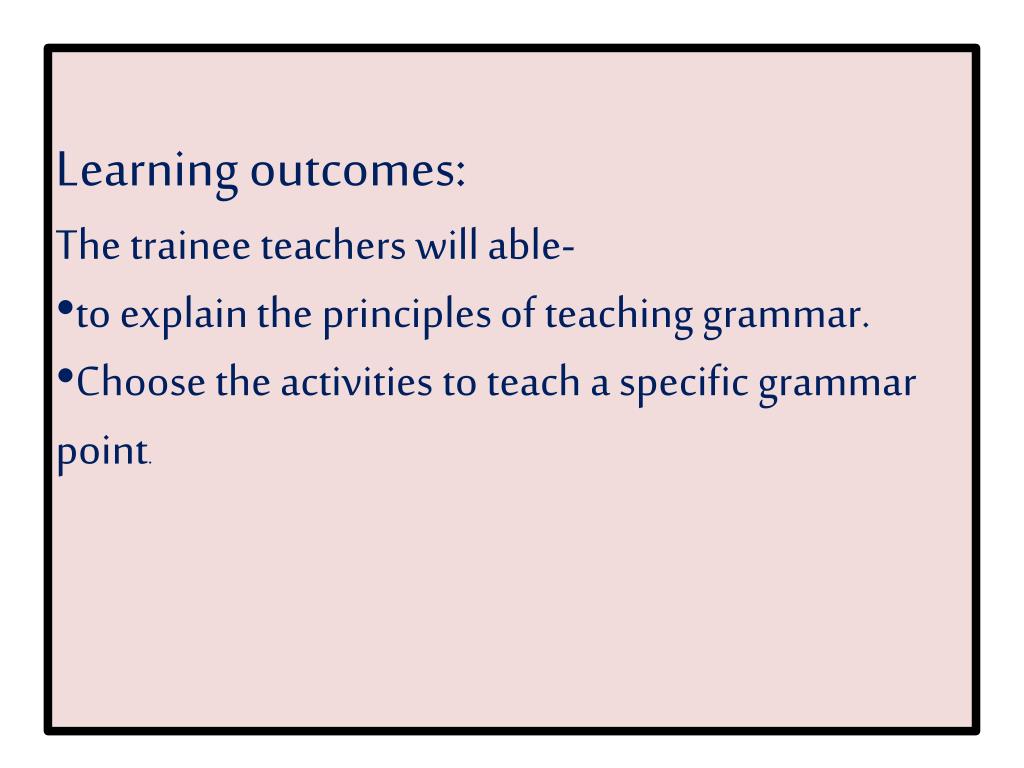 Learning outcomes:
The trainee teachers will able-
•to explain the principles of teaching grammar.
•Choose the activities to teach a specific grammar point.